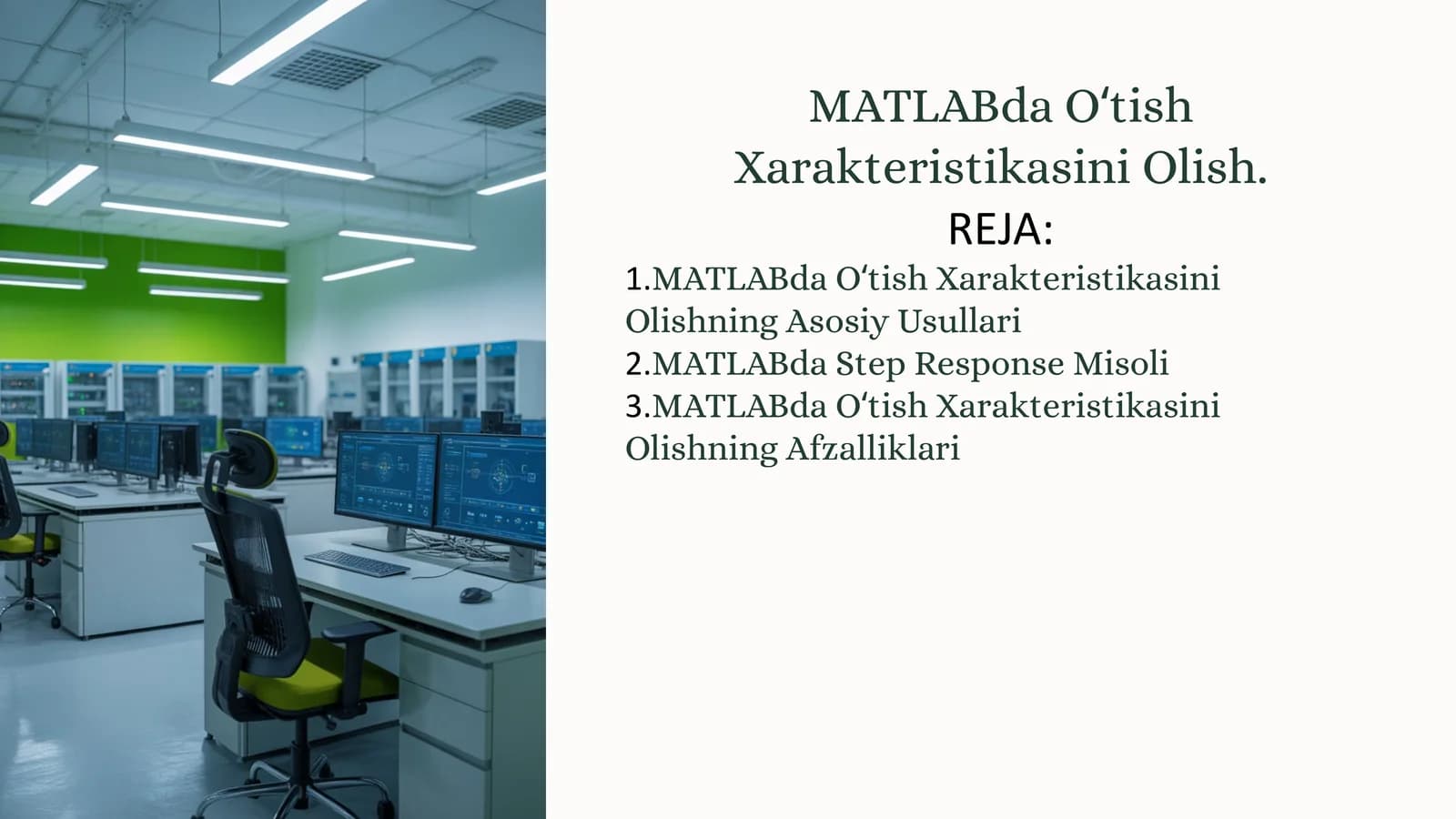 MATLABda O‘tish Xarakteristikasini Olish.

REJA:

1.MATLABda O‘tish Xarakteristikasini Olishning Asosiy Usullari
2.MATLABda Step Response Misoli
3.MATLABda O‘tish Xarakteristikasini Olishning Afzalliklari